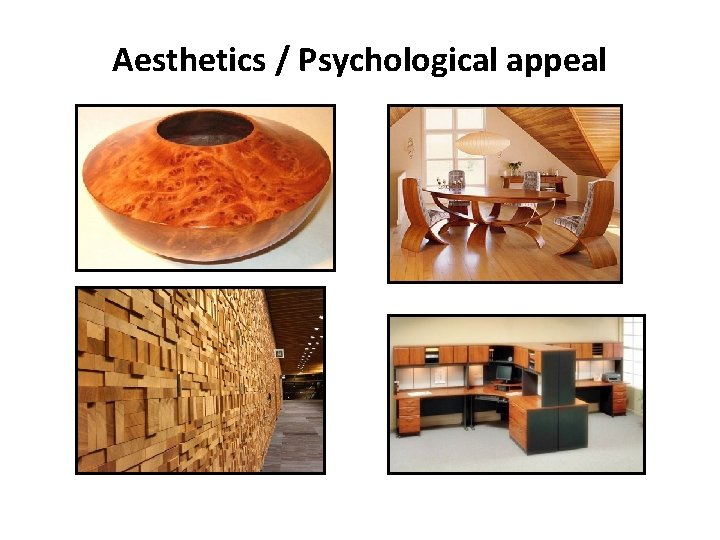 Aesthetics / Psychological appeal